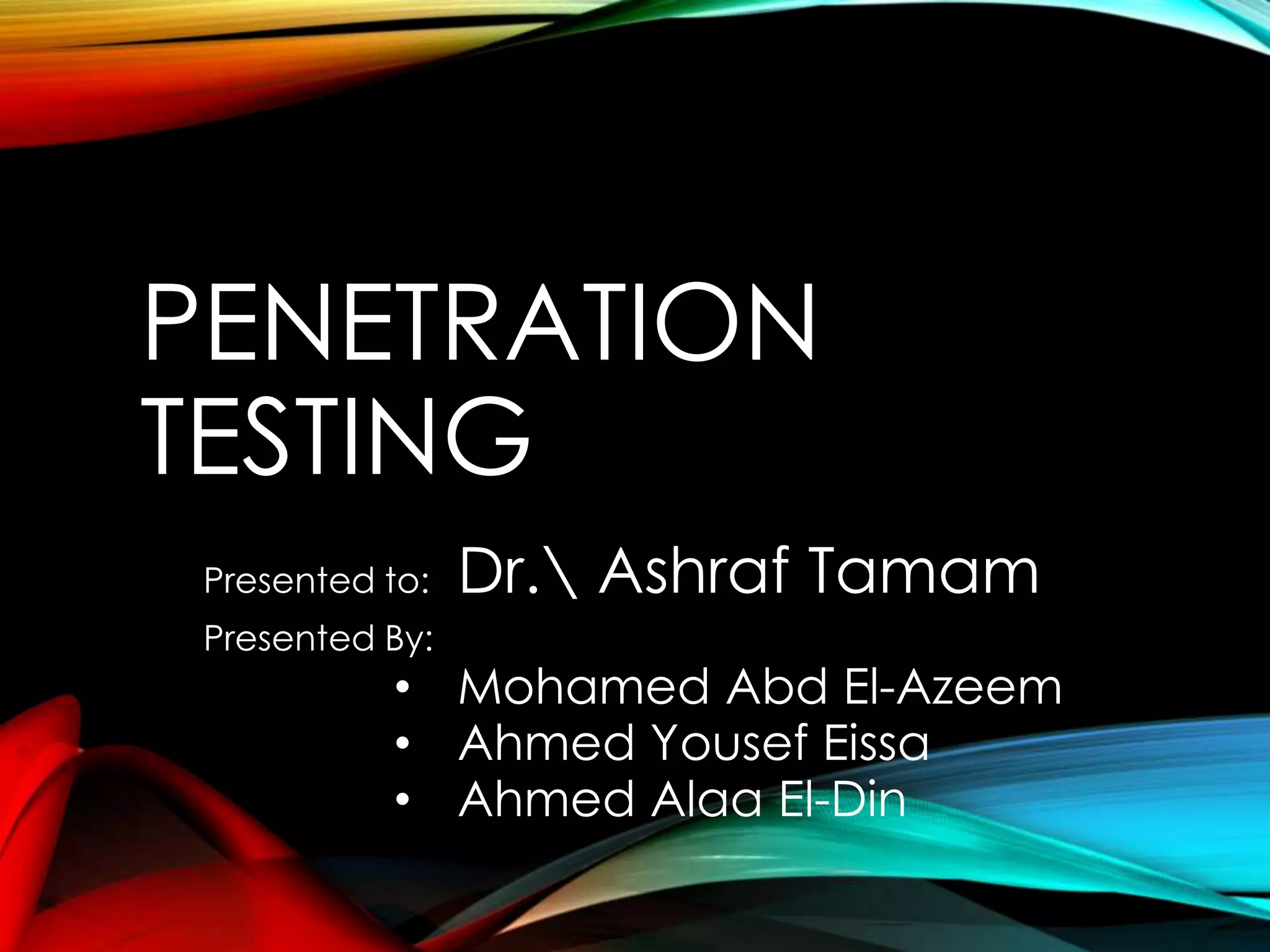 PENETRATION TESTING

Presented to: Dr.\ Ashraf Tamam
Presented By:
• Mohamed Abd El-Azeem
• Ahmed Yousef Eissa
• Ahmed Alaa El-Din